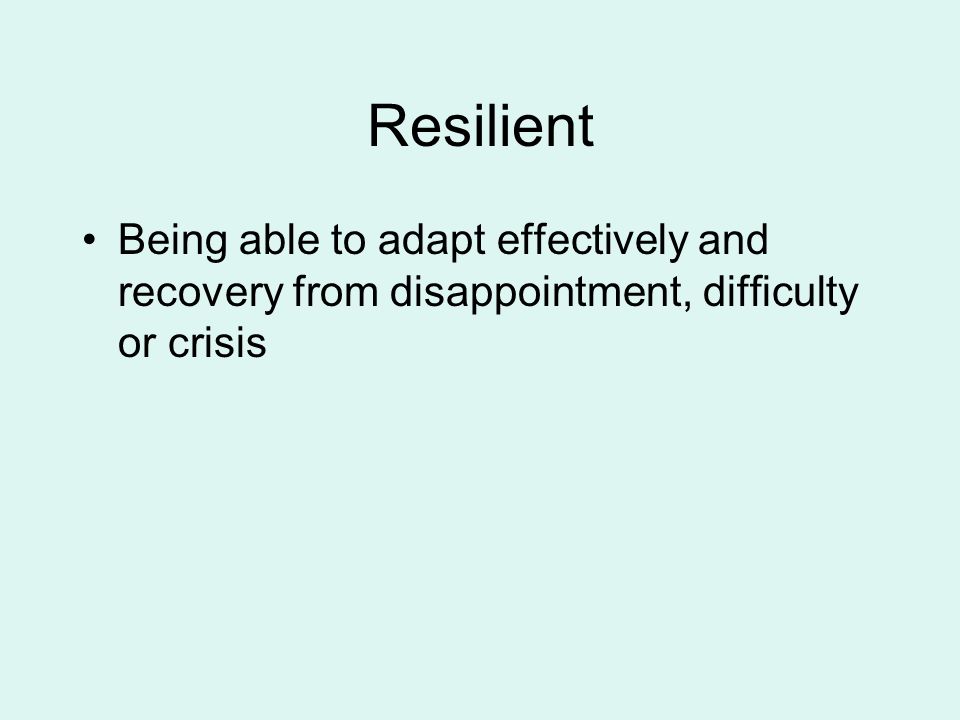 Resilient

• Being able to adapt effectively and recovery from disappointment, difficulty or crisis